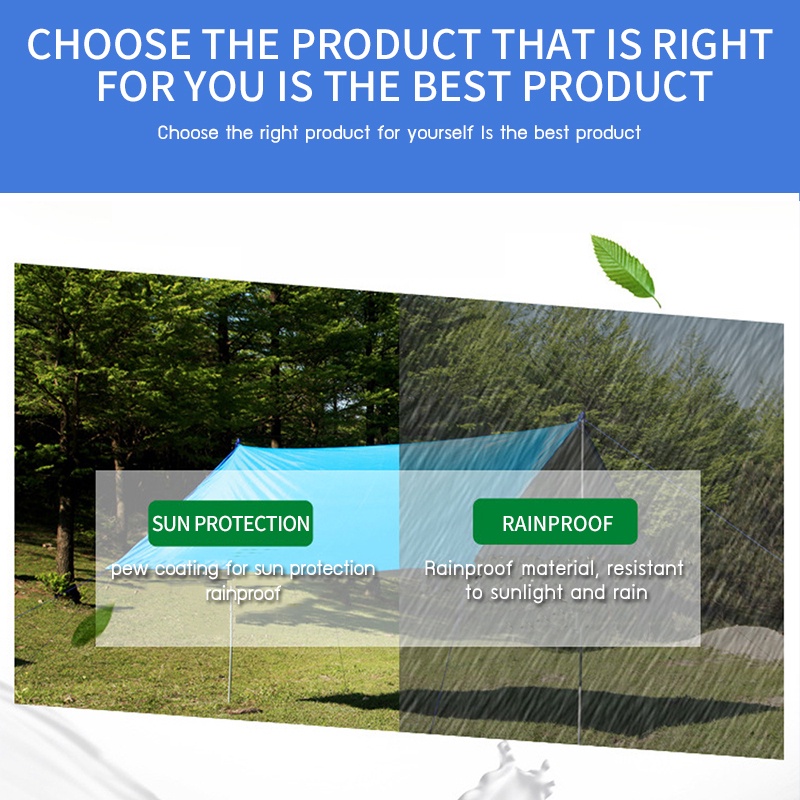 CHOOSE THE PRODUCT THAT IS RIGHT FOR YOU IS THE BEST PRODUCT

Choose the right product for yourself Is the best product

SUN PROTECTION

pew coating for sun protection rainproof

RAINPROOF

Rainproof material, resistant to sunlight and rain